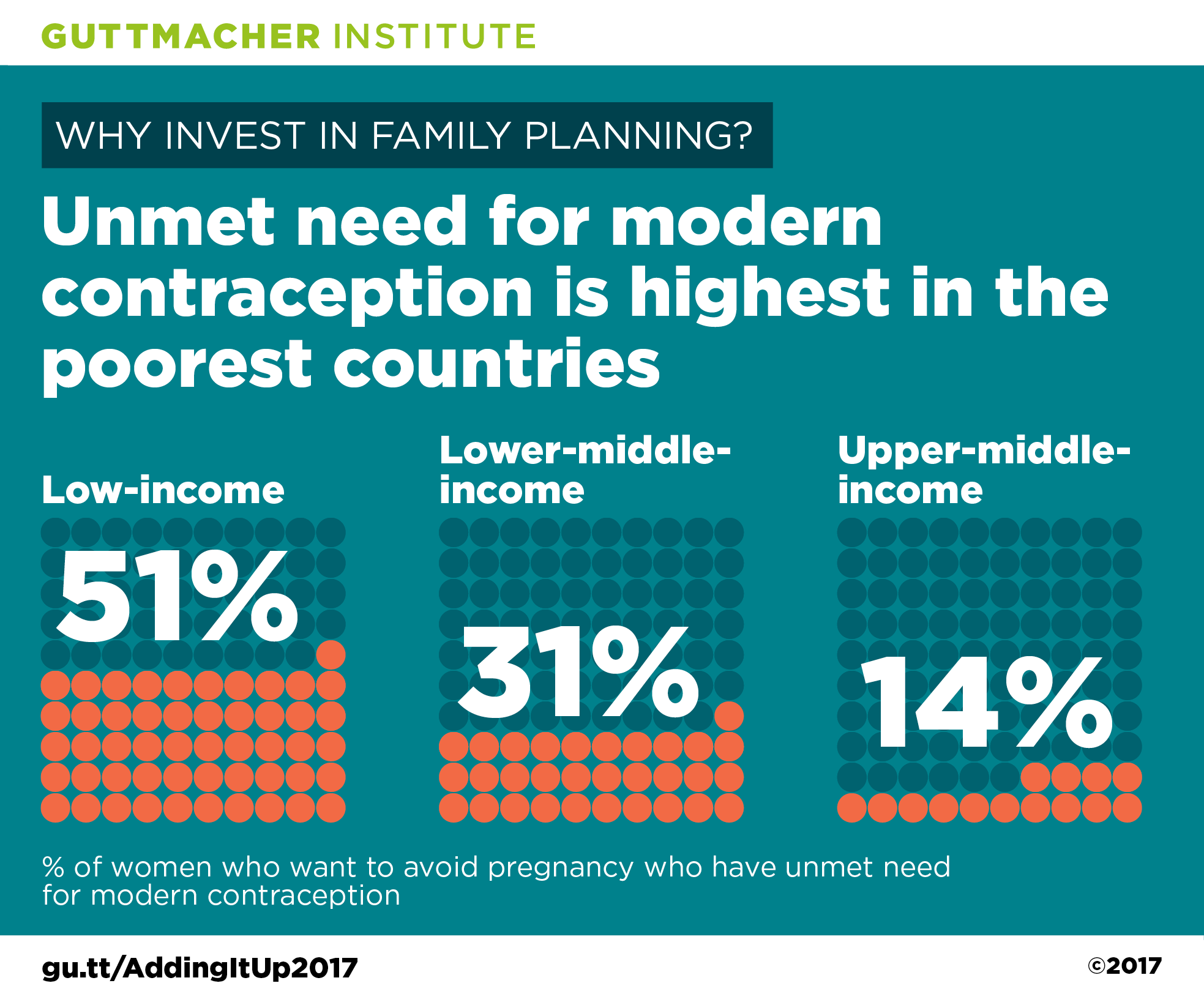 GUTTMACHER INSTITUTE

WHY INVEST IN FAMILY PLANNING?

Unmet need for modern contraception is highest in the poorest countries

Low-income

51%

Lower-middle-income

31%

Upper-middle-income

14%

% of women who want to avoid pregnancy who have unmet need for modern contraception

gu.tt/AddingItUp2017

©2017